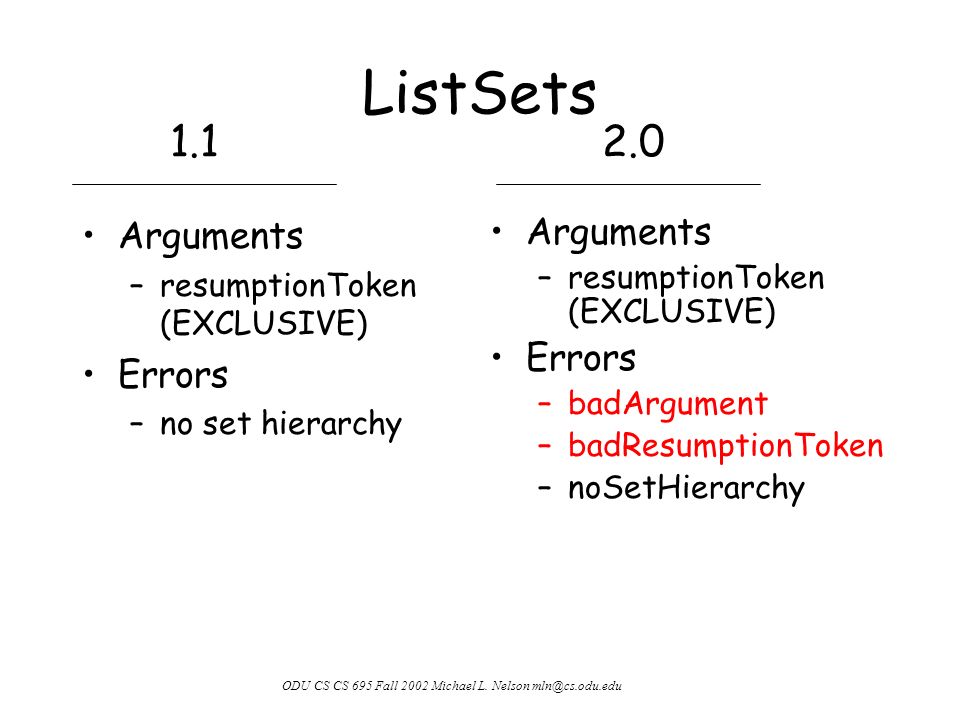 ListSets

1.1

• Arguments
– resumptionToken (EXCLUSIVE)
• Errors
– no set hierarchy

2.0

• Arguments
– resumptionToken (EXCLUSIVE)
• Errors
– badArgument
– badResumptionToken
– noSetHierarchy

ODU CS CS 695 Fall 2002 Michael L. Nelson mln@cs.odu.edu